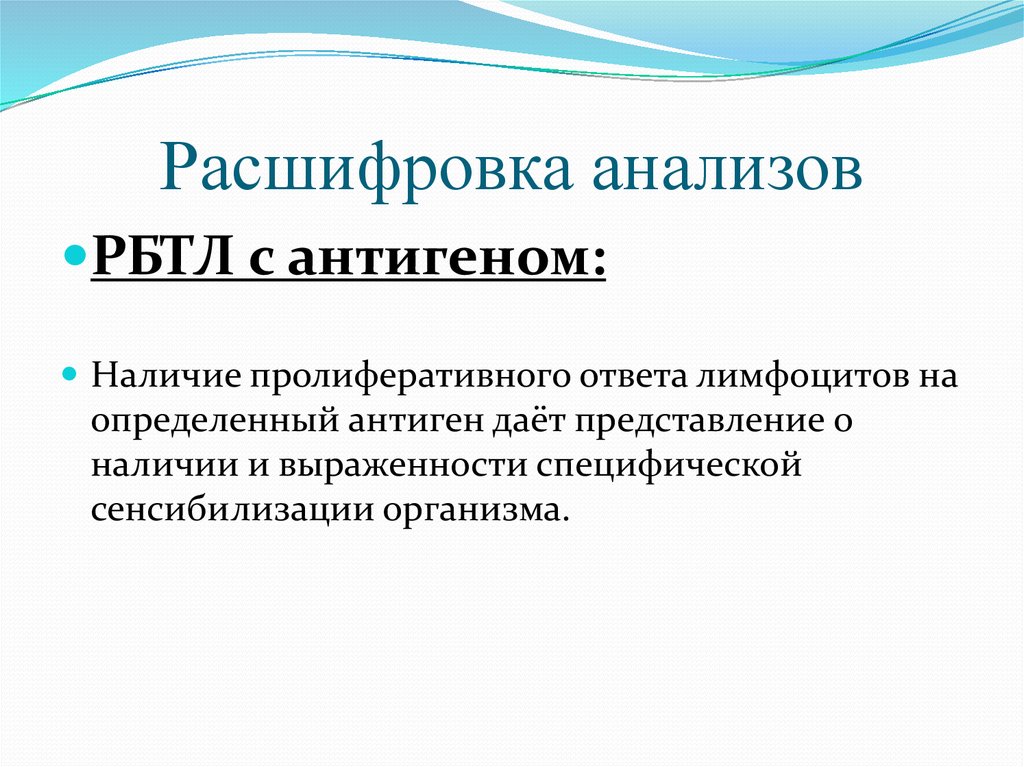 Расшифровка анализов

РБТЛ с антигеном:

Наличие пролиферативного ответа лимфоцитов на определенный антиген даёт представление о наличии и выраженности специфической сенсибилизации организма.